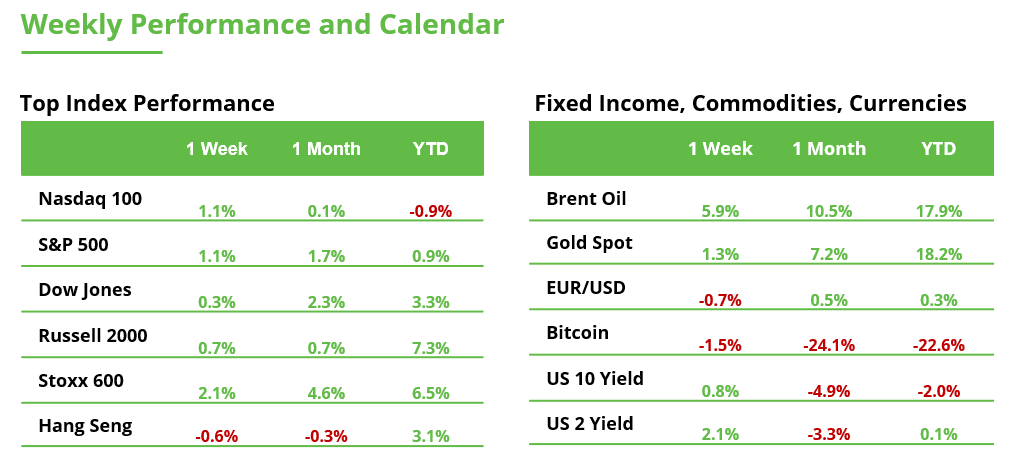 Weekly Performance and Calendar

Top Index Performance

| | 1 Week | 1 Month | YTD |
|---|---|---|---|
| Nasdaq 100 | 1.1% | 0.1% | -0.9% |
| S&P 500 | 1.1% | 1.7% | 0.9% |
| Dow Jones | 0.3% | 2.3% | 3.3% |
| Russell 2000 | 0.7% | 0.7% | 7.3% |
| Stoxx 600 | 2.1% | 4.6% | 6.5% |
| Hang Seng | -0.6% | -0.3% | 3.1% |

Fixed Income, Commodities, Currencies

| | 1 Week | 1 Month | YTD |
|---|---|---|---|
| Brent Oil | 5.9% | 10.5% | 17.9% |
| Gold Spot | 1.3% | 7.2% | 18.2% |
| EUR/USD | -0.7% | 0.5% | 0.3% |
| Bitcoin | -1.5% | -24.1% | -22.6% |
| US 10 Yield | 0.8% | -4.9% | -2.0% |
| US 2 Yield | 2.1% | -3.3% | 0.1% |